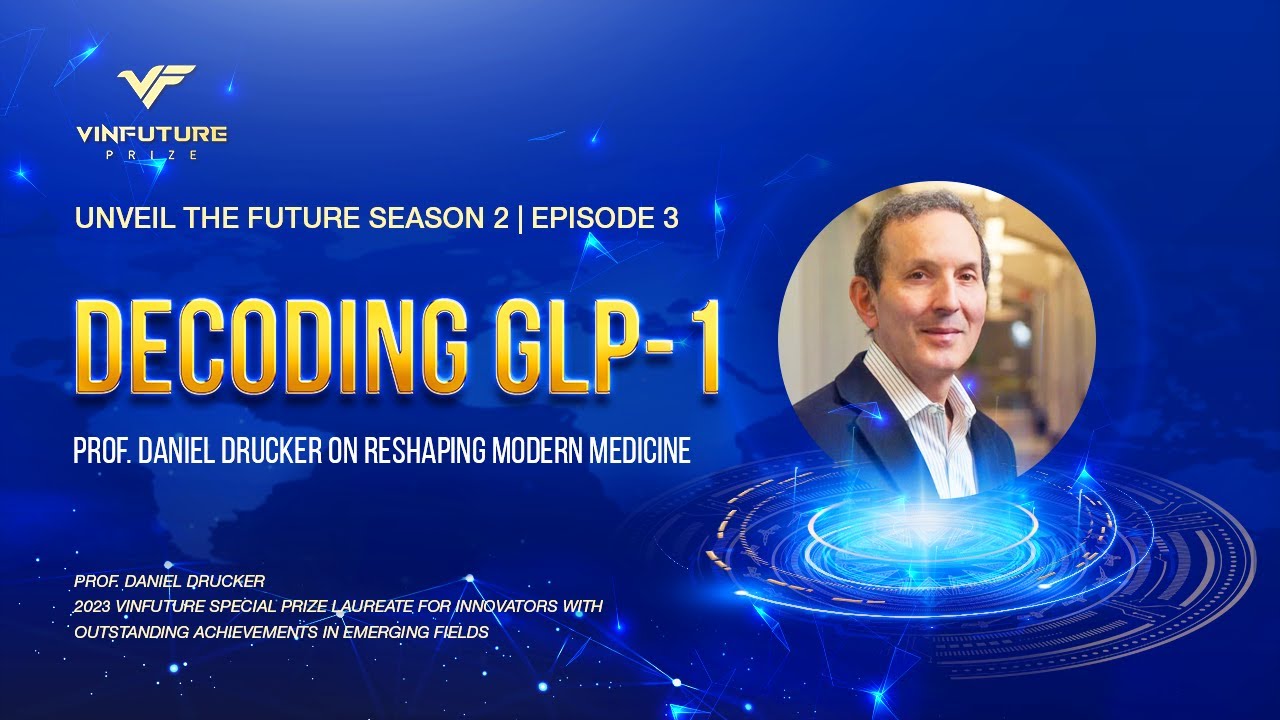 VF
VINFUTURE
PRIZE

UNVEIL THE FUTURE SEASON 2 | EPISODE 3

DECODING GLP-1

PROF. DANIEL DRUCKER ON RESHAPING MODERN MEDICINE

PROF. DANIEL DRUCKER
2023 VINFUTURE SPECIAL PRIZE LAUREATE FOR INNOVATORS WITH OUTSTANDING ACHIEVEMENTS IN EMERGING FIELDS